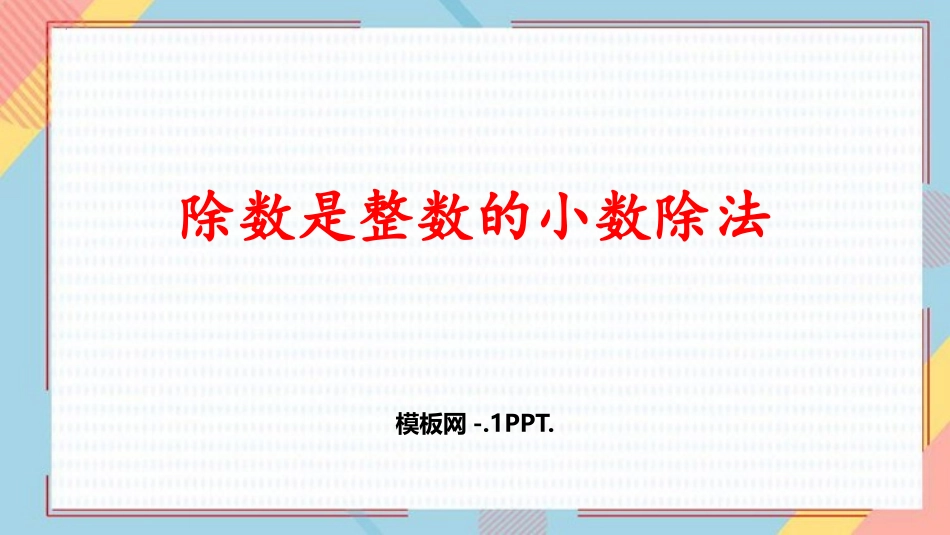 除数是整数的小数除法

模板网 -.1PPT.